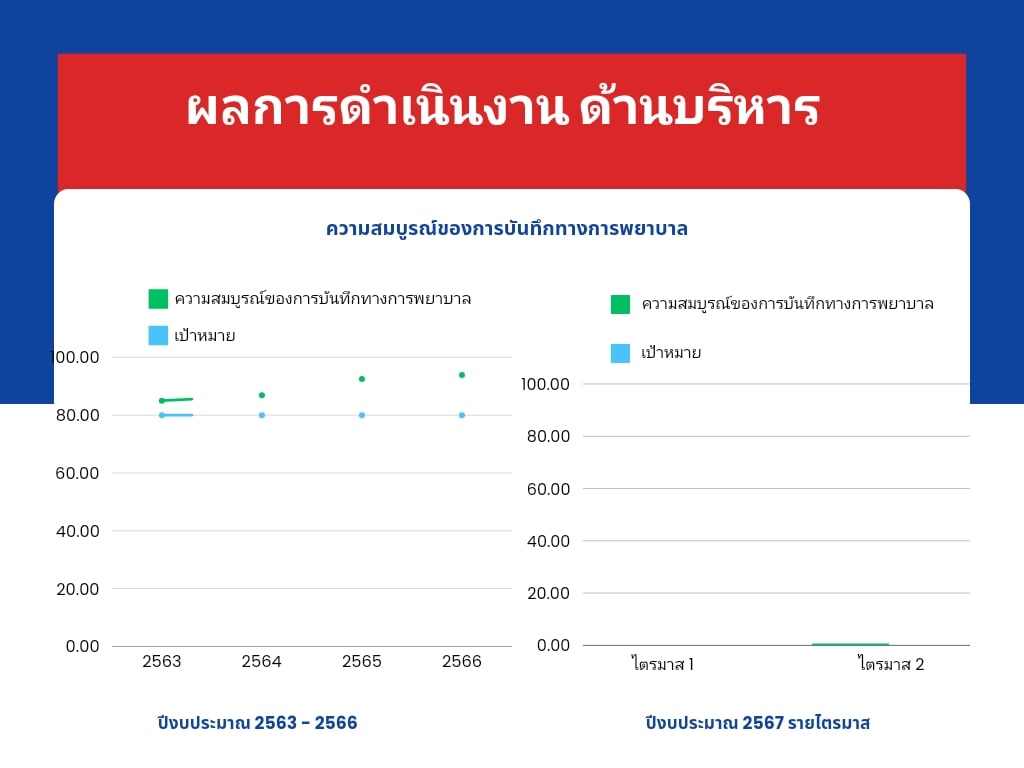 ผลการดำเนินงาน ด้านบริหาร

ความสมบูรณ์ของการบันทึกทางการพยาบาล

ความสมบูรณ์ของการบันทึกทางการพยาบาล
เป้าหมาย

100.00
80.00
60.00
40.00
20.00
0.00

2563 2564 2565 2566

ปีงบประมาณ 2563 - 2566

ความสมบูรณ์ของการบันทึกทางการพยาบาล
เป้าหมาย

100.00
80.00
60.00
40.00
20.00
0.00

ไตรมาส 1 ไตรมาส 2

ปีงบประมาณ 2567 รายไตรมาส